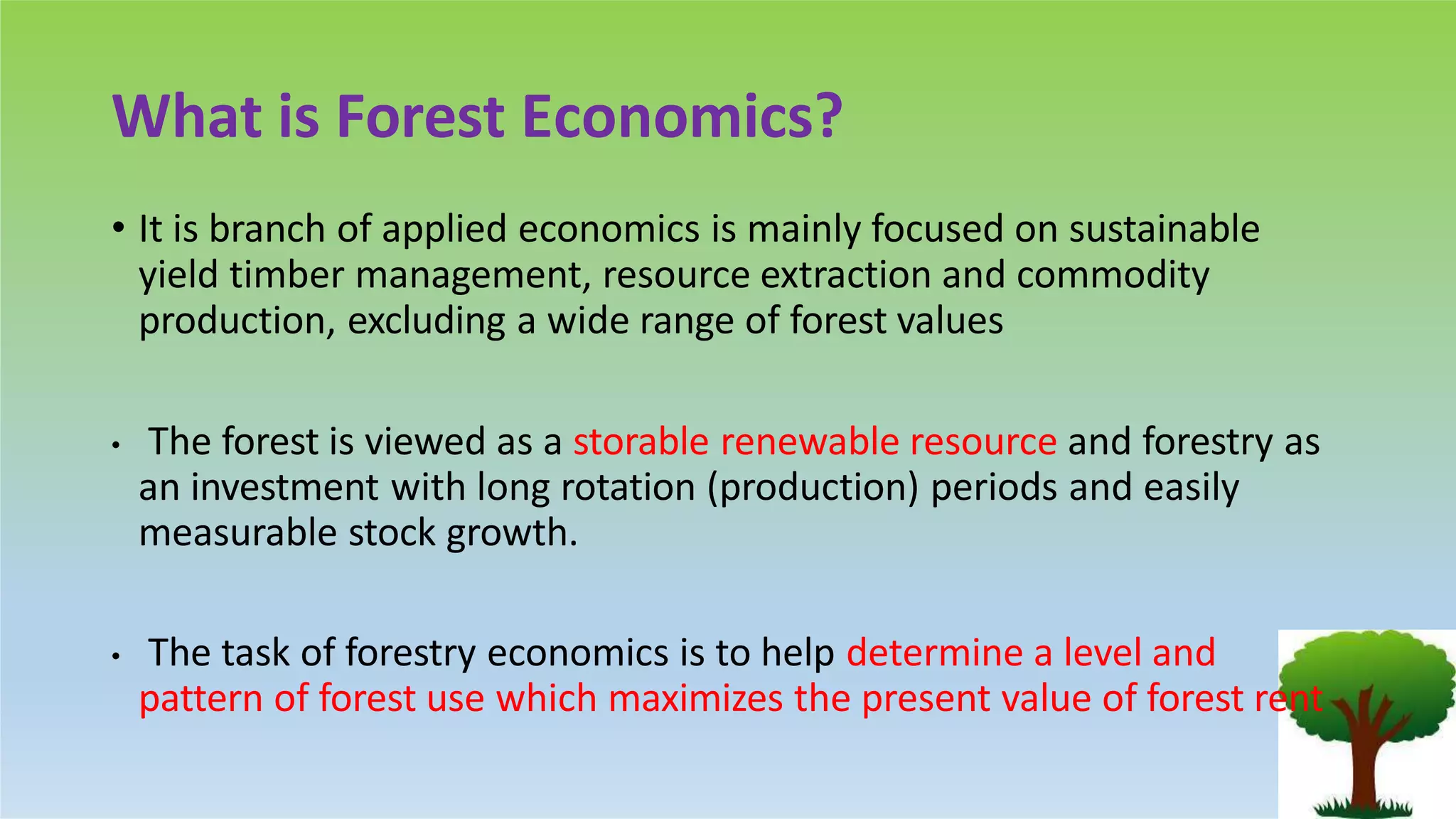 What is Forest Economics?

• It is branch of applied economics is mainly focused on sustainable yield timber management, resource extraction and commodity production, excluding a wide range of forest values

• The forest is viewed as a storable renewable resource and forestry as an investment with long rotation (production) periods and easily measurable stock growth.

• The task of forestry economics is to help determine a level and pattern of forest use which maximizes the present value of forest rent